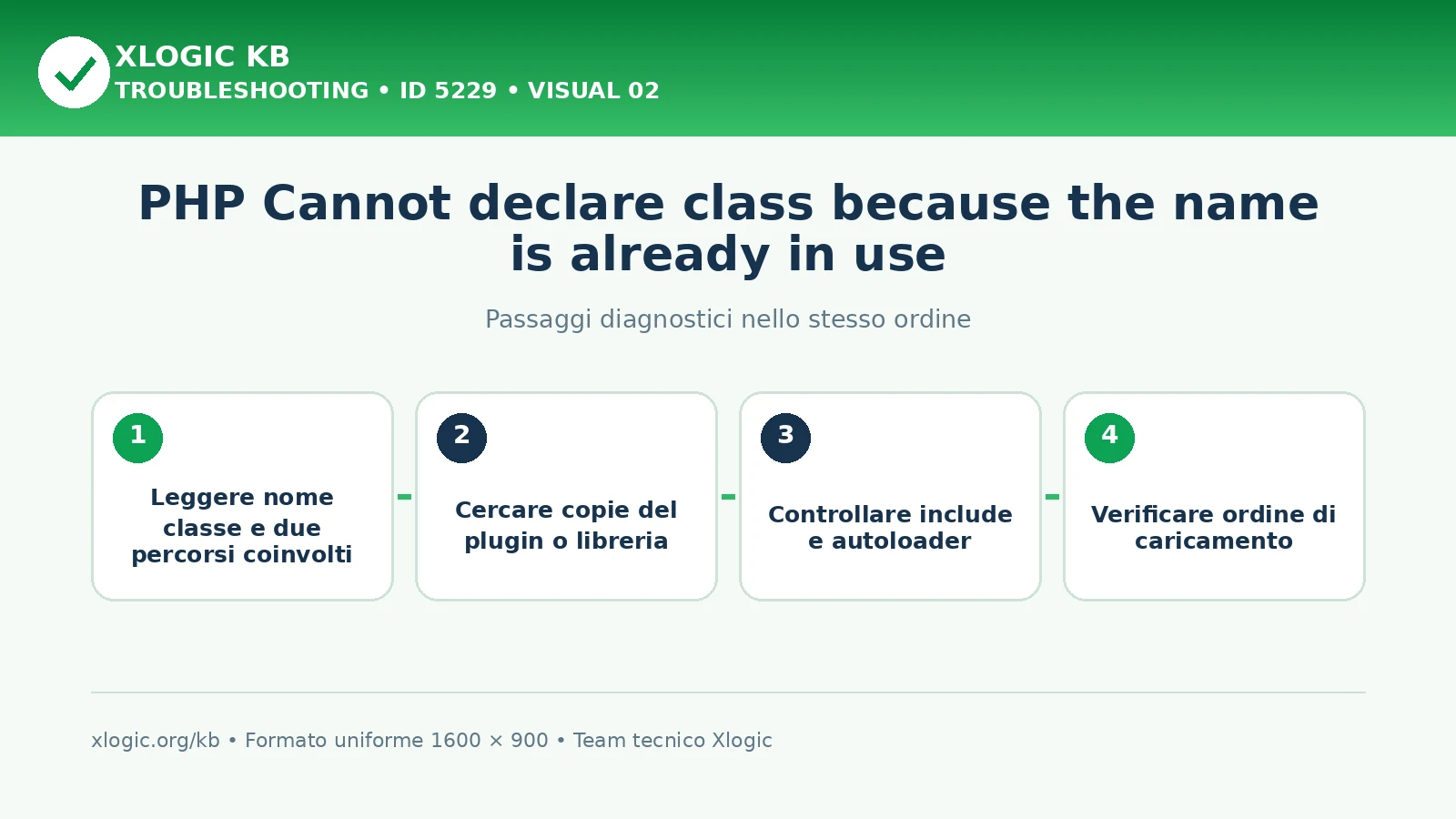 XLOGIC KB
TROUBLESHOOTING • ID 5229 • VISUAL 02

PHP Cannot declare class because the name is already in use

Passaggi diagnostici nello stesso ordine

1
Leggere nome classe e due percorsi coinvolti

2
Cercare copie del plugin o libreria

3
Controllare include e autoloader

4
Verificare ordine di caricamento

xlogic.org/kb • Formato uniforme 1600 × 900 • Team tecnico Xlogic